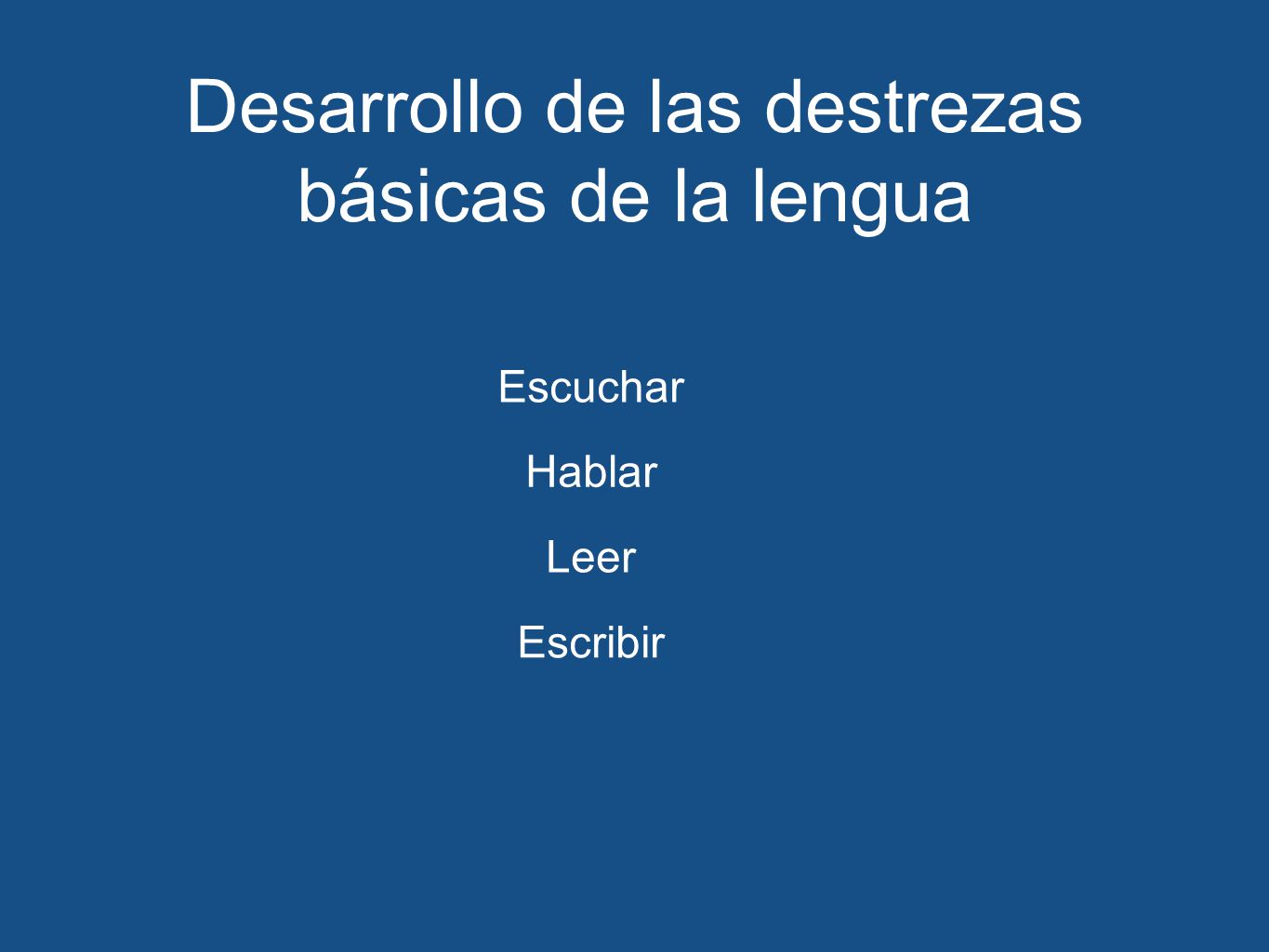 Desarrollo de las destrezas básicas de la lengua

Escuchar

Hablar

Leer

Escribir